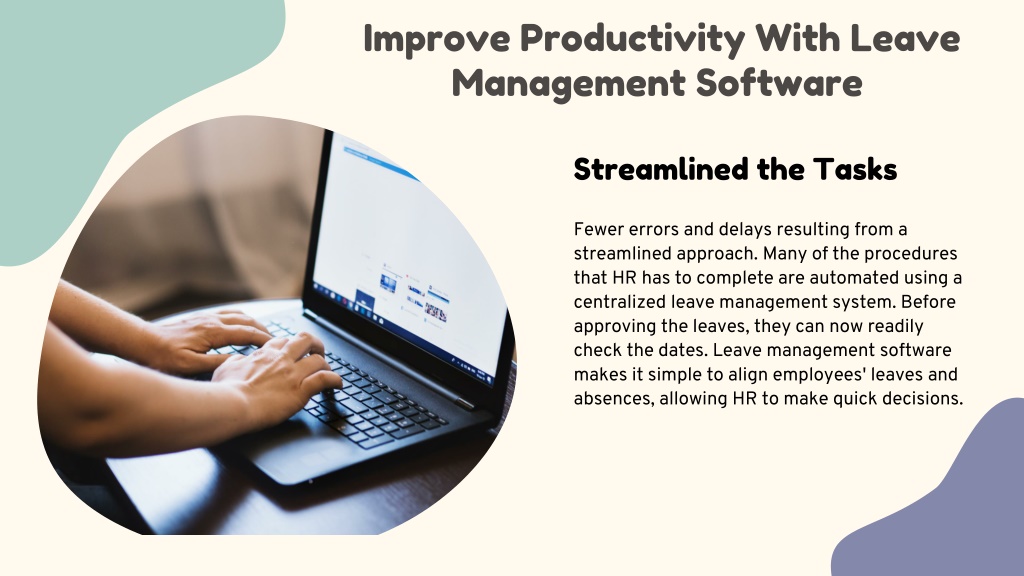 Improve Productivity With Leave Management Software

Streamlined the Tasks

Fewer errors and delays resulting from a streamlined approach. Many of the procedures that HR has to complete are automated using a centralized leave management system. Before approving the leaves, they can now readily check the dates. Leave management software makes it simple to align employees' leaves and absences, allowing HR to make quick decisions.